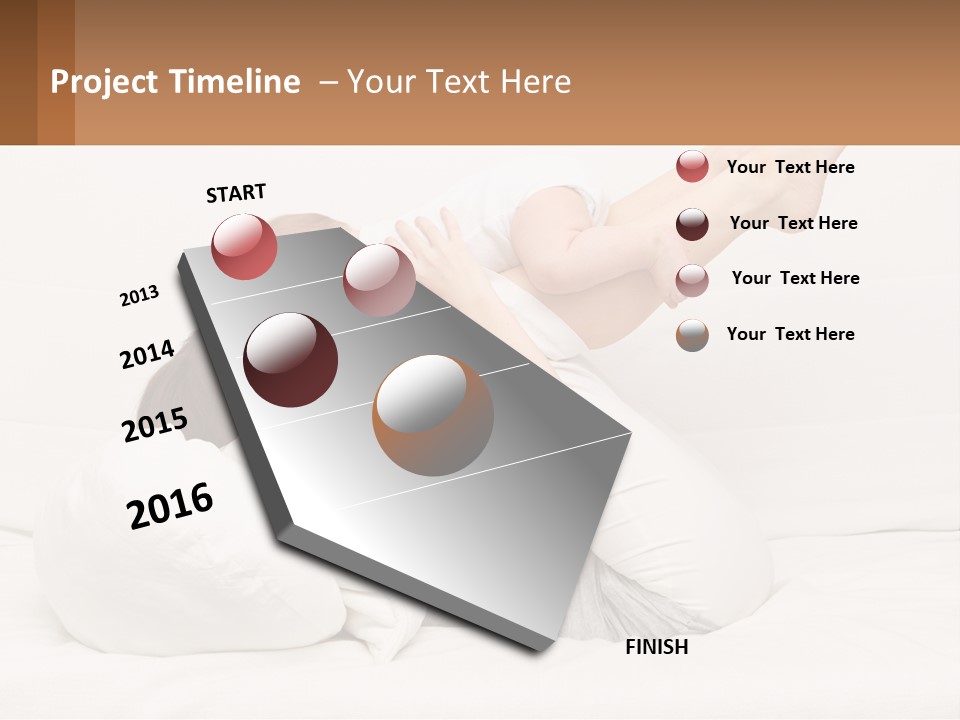 Project Timeline – Your Text Here

START

2013

2014

2015

2016

FINISH

Your Text Here

Your Text Here

Your Text Here

Your Text Here